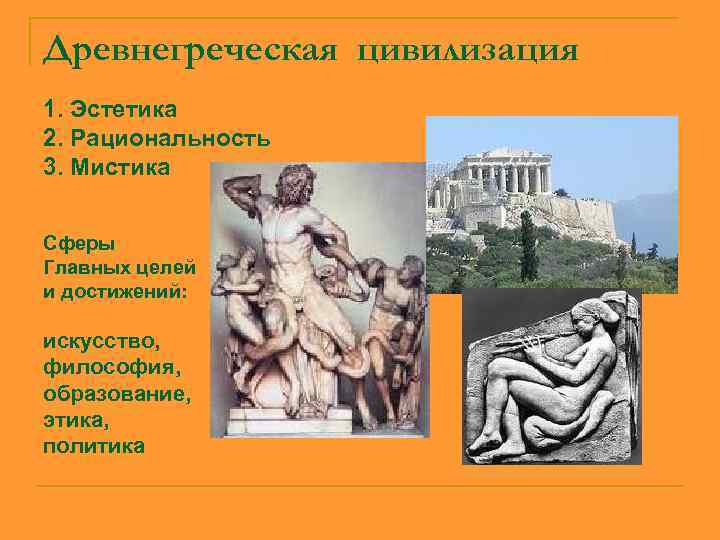 Древнегреческая цивилизация

1. Эстетика
2. Рациональность
3. Мистика

Сферы
Главных целей
и достижений:

искусство,
философия,
образование,
этика,
политика